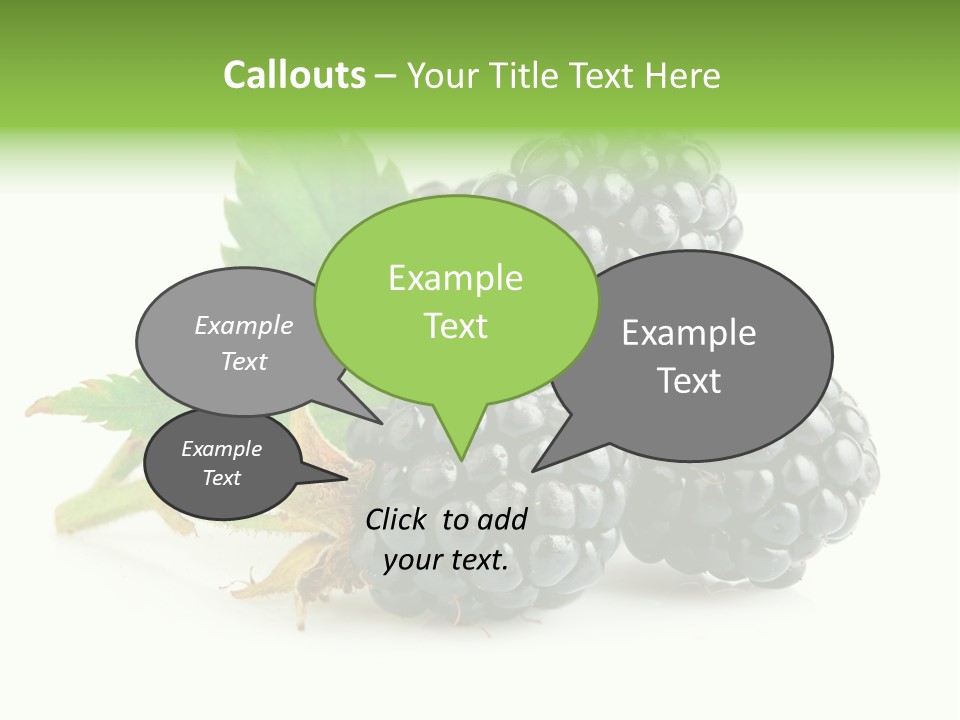 Callouts – Your Title Text Here

Example Text

Example Text

Example Text

Example Text

Click to add your text.